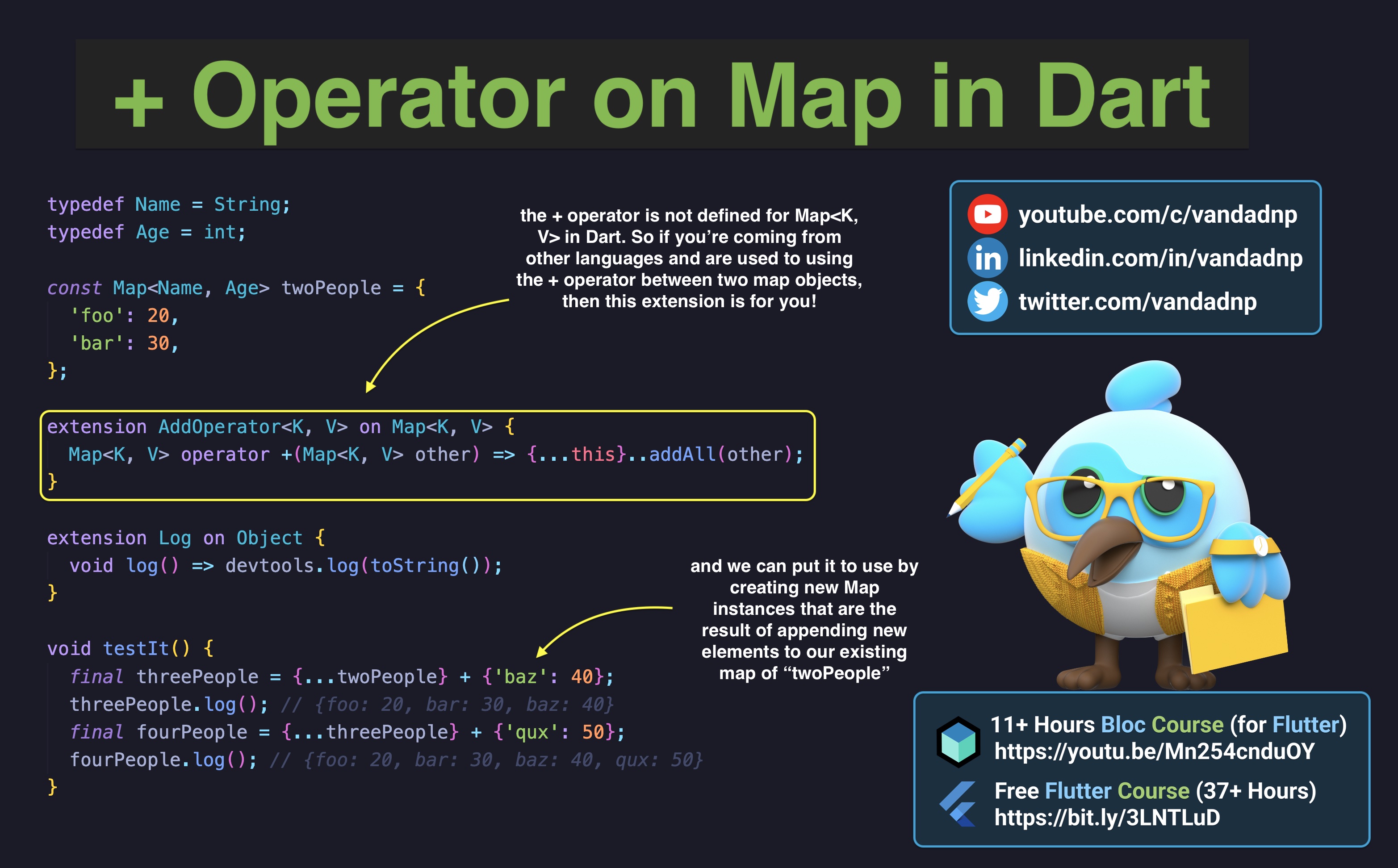 + Operator on Map in Dart

typedef Name = String;
typedef Age = int;

const Map<Name, Age> twoPeople = {
  'foo': 20,
  'bar': 30,
};

extension AddOperator<K, V> on Map<K, V> {
  Map<K, V> operator +(Map<K, V> other) => {...this}..addAll(other);
}

extension Log on Object {
  void log() => devtools.log(toString());
}

void testIt() {
  final threePeople = {...twoPeople} + {'baz': 40};
  threePeople.log(); // {foo: 20, bar: 30, baz: 40}
  final fourPeople = {...threePeople} + {'qux': 50};
  fourPeople.log(); // {foo: 20, bar: 30, baz: 40, qux: 50}
}

the + operator is not defined for Map<K, V> in Dart. So if you're coming from other languages and are used to using the + operator between two map objects, then this extension is for you!

and we can put it to use by creating new Map instances that are the result of appending new elements to our existing map of "twoPeople"

youtube.com/c/vandadnp
linkedin.com/in/vandadnp
twitter.com/vandadnp

11+ Hours Bloc Course (for Flutter)
https://youtu.be/Mn254cnduOY

Free Flutter Course (37+ Hours)
https://bit.ly/3LNTLuD